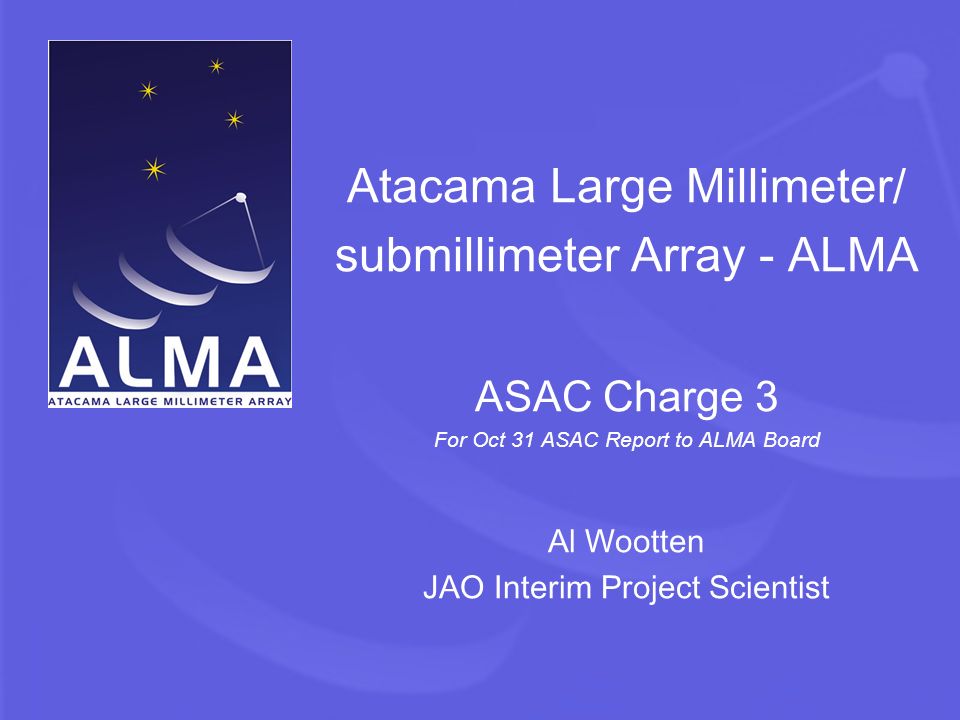 ALMA
ATACAMA LARGE MILLIMETER ARRAY

Atacama Large Millimeter/ submillimeter Array - ALMA

ASAC Charge 3

For Oct 31 ASAC Report to ALMA Board

Al Wootten
JAO Interim Project Scientist